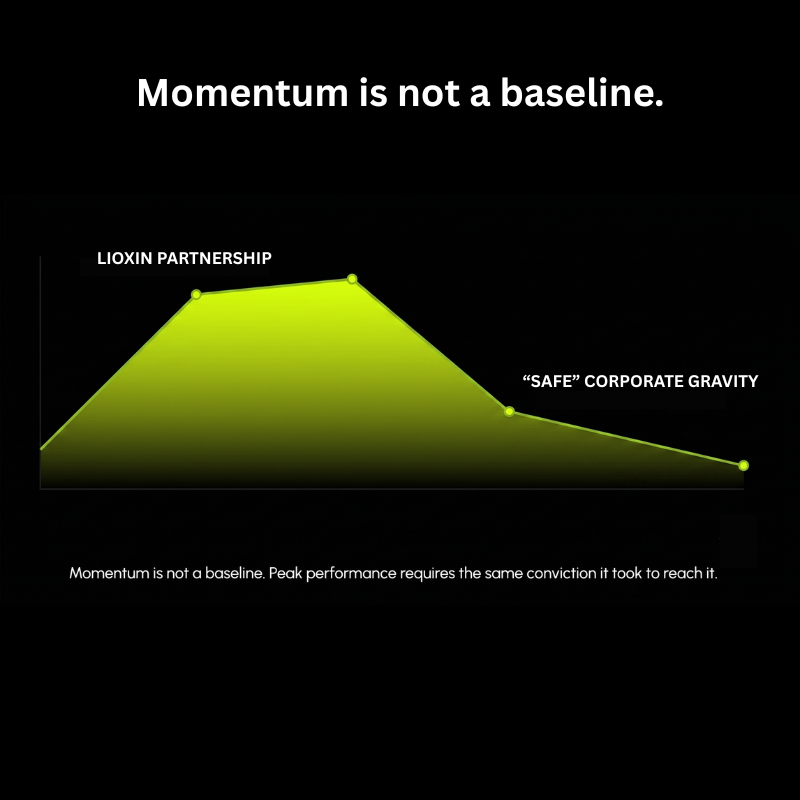 Momentum is not a baseline.

LIOXIN PARTNERSHIP

“SAFE” CORPORATE GRAVITY

Momentum is not a baseline. Peak performance requires the same conviction it took to reach it.